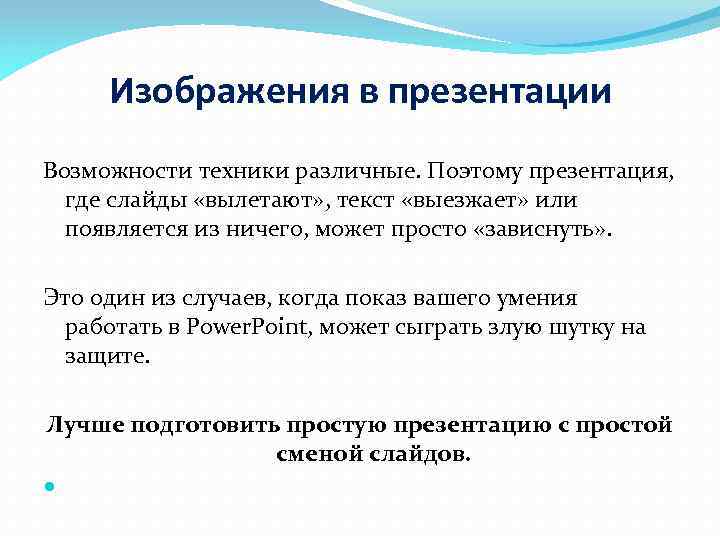 Изображения в презентации

Возможности техники различные. Поэтому презентация, где слайды «вылетают», текст «выезжает» или появляется из ничего, может просто «зависнуть».

Это один из случаев, когда показ вашего умения работать в PowerPoint, может сыграть злую шутку на защите.

Лучше подготовить простую презентацию с простой сменой слайдов.